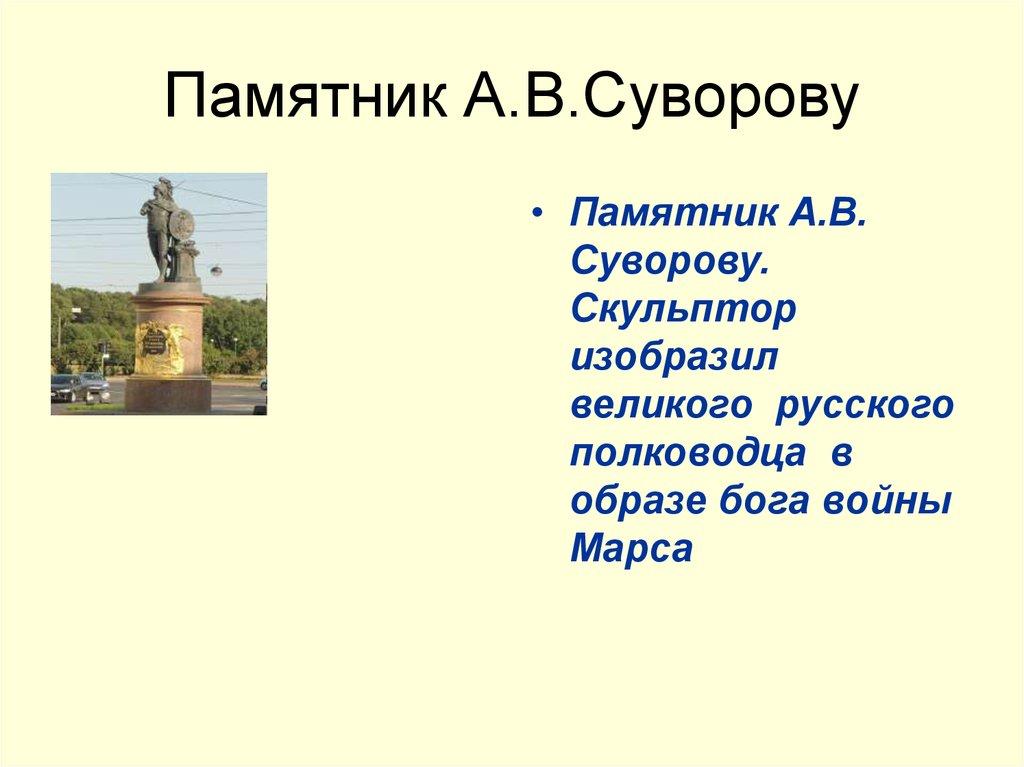 Памятник А.В.Суворову

• Памятник А.В. Суворову. Скульптор изобразил великого русского полководца в образе бога войны Марса